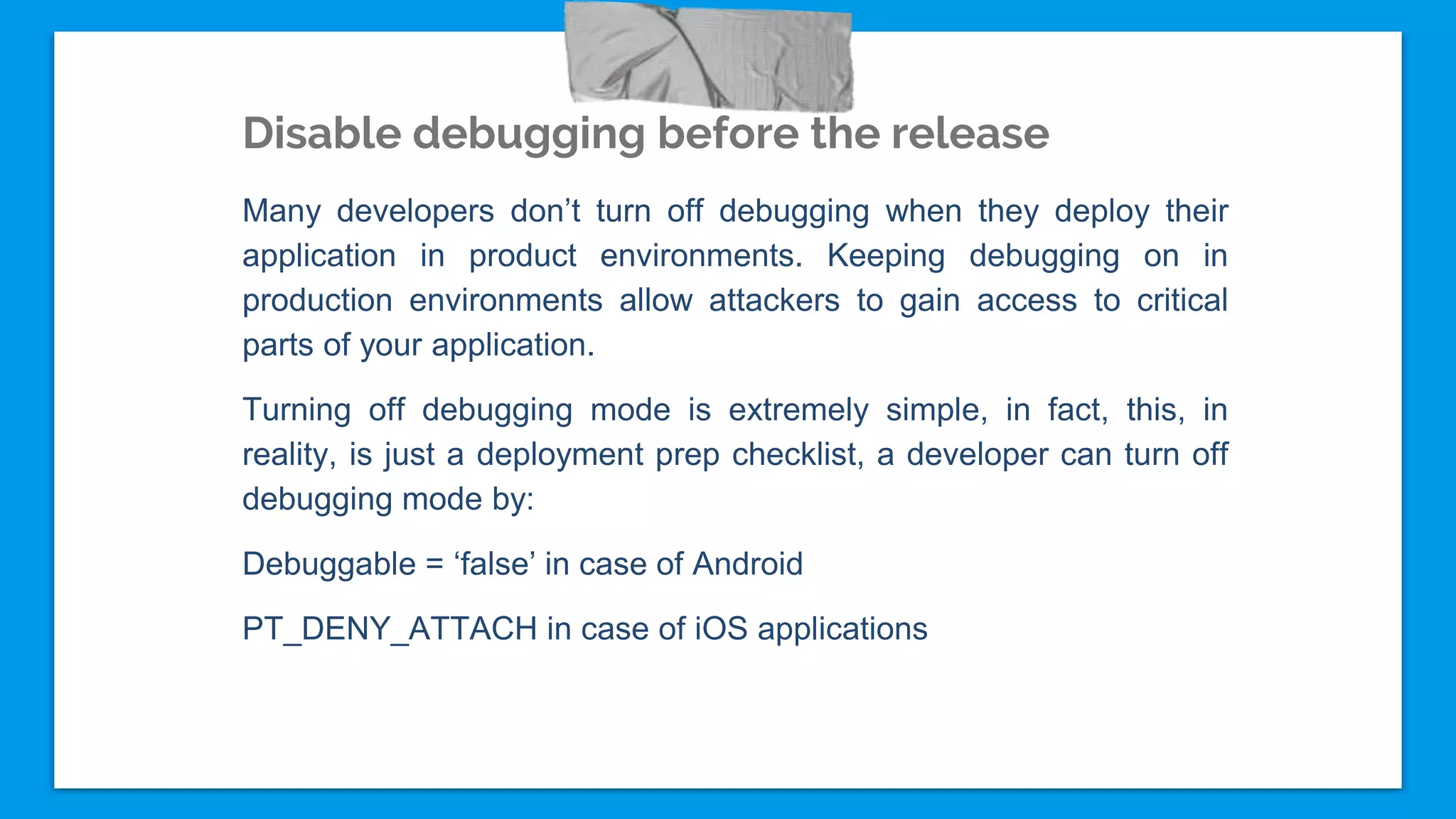 Disable debugging before the release

Many developers don’t turn off debugging when they deploy their application in product environments. Keeping debugging on in production environments allow attackers to gain access to critical parts of your application.

Turning off debugging mode is extremely simple, in fact, this, in reality, is just a deployment prep checklist, a developer can turn off debugging mode by:

Debuggable = ‘false’ in case of Android

PT_DENY_ATTACH in case of iOS applications